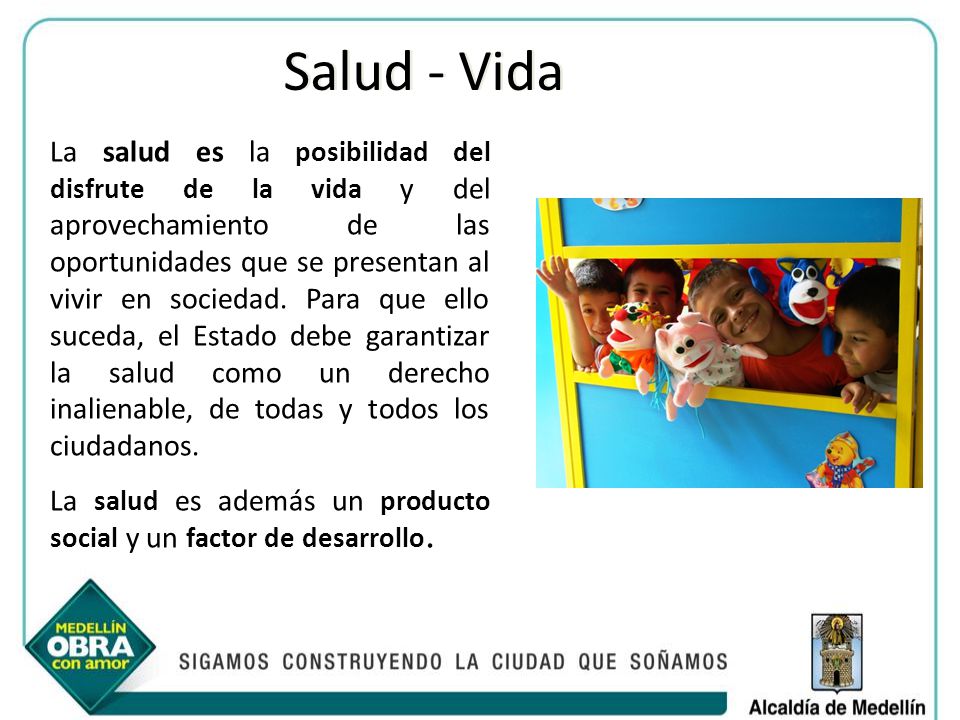 Salud - Vida

La salud es la posibilidad del disfrute de la vida y del aprovechamiento de las oportunidades que se presentan al vivir en sociedad. Para que ello suceda, el Estado debe garantizar la salud como un derecho inalienable, de todas y todos los ciudadanos.

La salud es además un producto social y un factor de desarrollo.

MEDELLÍN OBRA con amor

SIGAMOS CONSTRUYENDO LA CIUDAD QUE SOÑAMOS

Alcaldía de Medellín